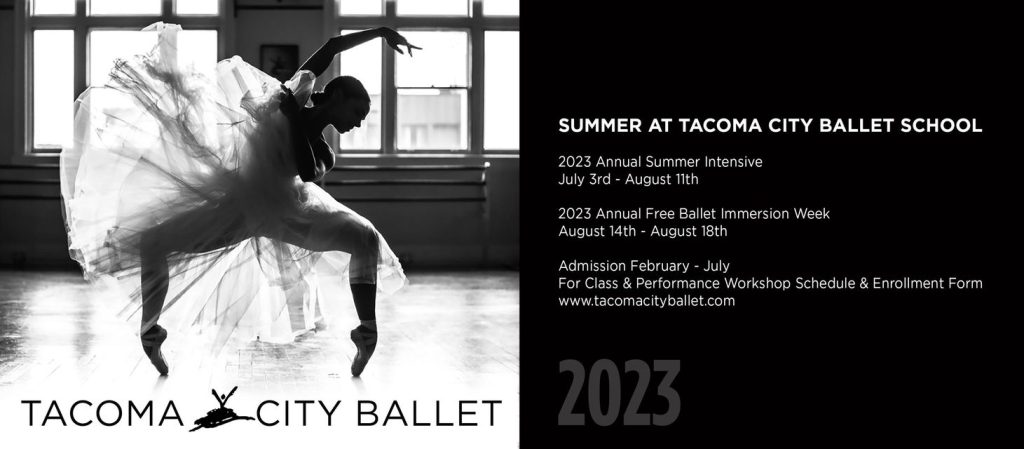 TACOMA CITY BALLET

SUMMER AT TACOMA CITY BALLET SCHOOL

2023 Annual Summer Intensive
July 3rd - August 11th

2023 Annual Free Ballet Immersion Week
August 14th - August 18th

Admission February - July
For Class & Performance Workshop Schedule & Enrollment Form
www.tacomacityballet.com

2023